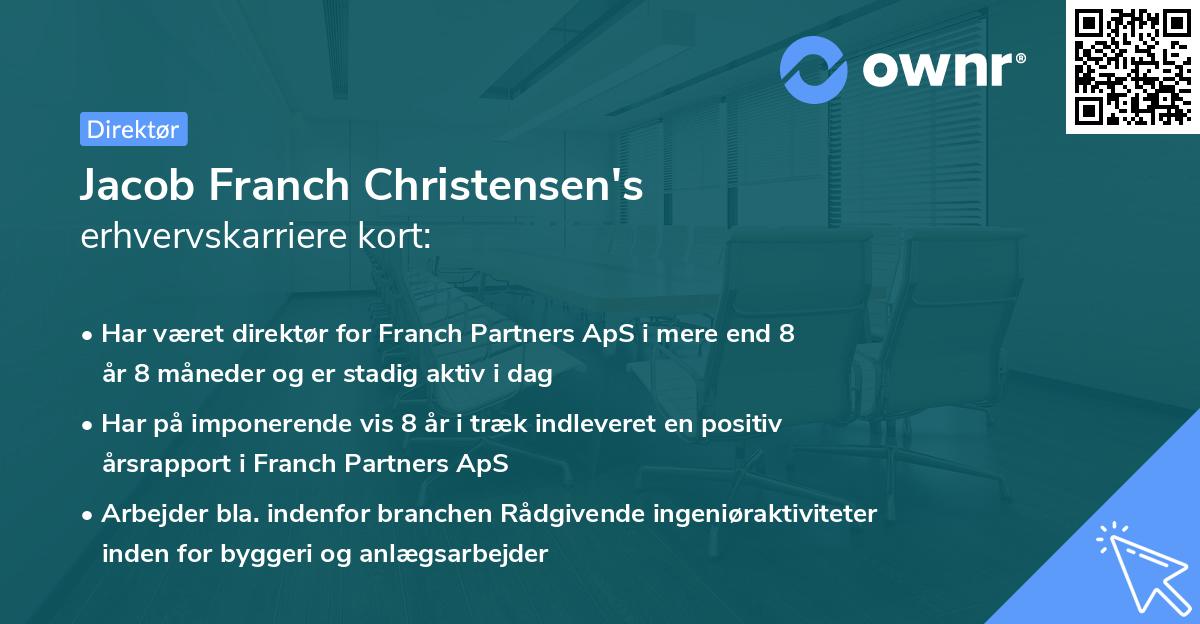 ownr®

Direktør

Jacob Franch Christensen's erhvervskarriere kort:

• Har været direktør for Franch Partners ApS i mere end 8 år 8 måneder og er stadig aktiv i dag

• Har på imponerende vis 8 år i træk indleveret en positiv årsrapport i Franch Partners ApS

• Arbejder bla. indenfor branchen Rådgivende ingeniøraktiviteter inden for byggeri og anlægsarbejder